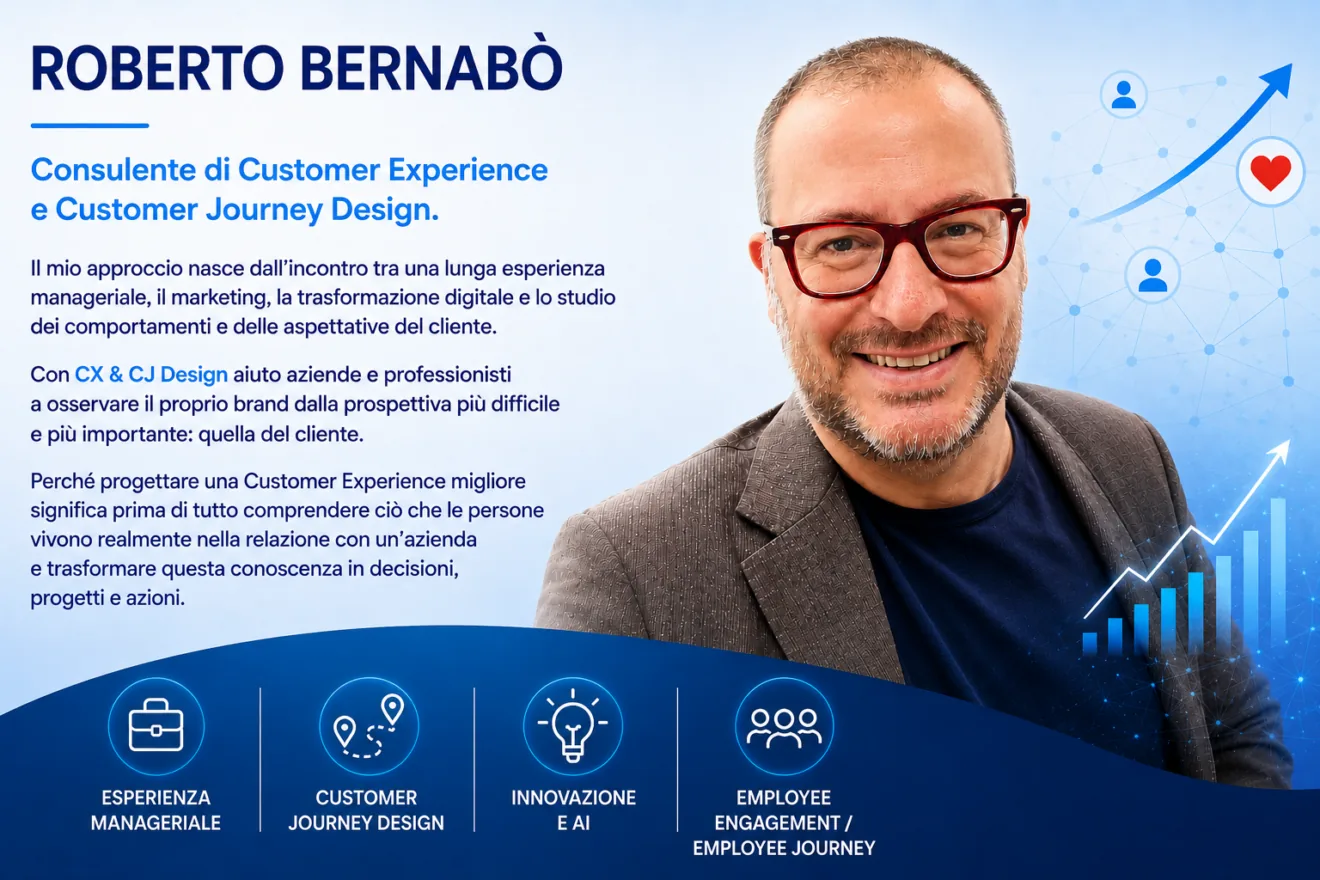 ROBERTO BERNABÒ

Consulente di Customer Experience e Customer Journey Design.

Il mio approccio nasce dall'incontro tra una lunga esperienza manageriale, il marketing, la trasformazione digitale e lo studio dei comportamenti e delle aspettative del cliente.

Con CX & CJ Design aiuto aziende e professionisti a osservare il proprio brand dalla prospettiva più difficile e più importante: quella del cliente.

Perché progettare una Customer Experience migliore significa prima di tutto comprendere ciò che le persone vivono realmente nella relazione con un'azienda e trasformare questa conoscenza in decisioni, progetti e azioni.

ESPERIENZA MANAGERIALE

CUSTOMER JOURNEY DESIGN

INNOVAZIONE E AI

EMPLOYEE ENGAGEMENT / EMPLOYEE JOURNEY